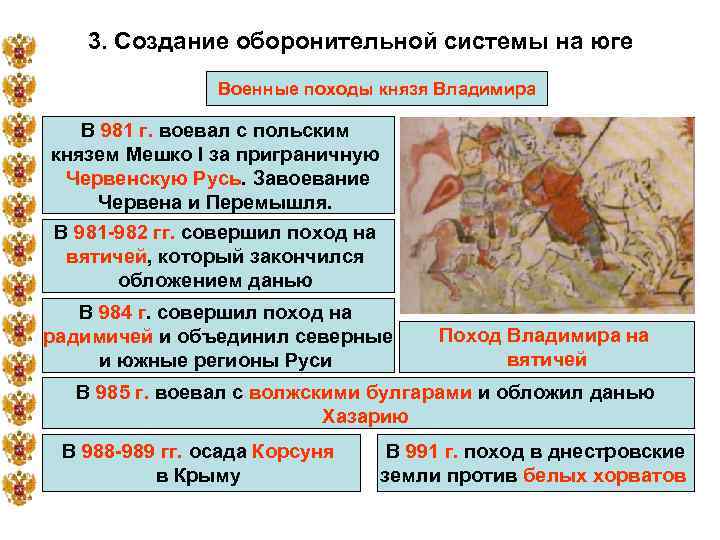 3. Создание оборонительной системы на юге

Военные походы князя Владимира

В 981 г. воевал с польским князем Мешко I за приграничную Червенскую Русь. Завоевание Червена и Перемышля.

В 981-982 гг. совершил поход на вятичей, который закончился обложением данью

В 984 г. совершил поход на радимичей и объединил северные и южные регионы Руси

Поход Владимира на вятичей

В 985 г. воевал с волжскими булгарами и обложил данью Хазарию

В 988-989 гг. осада Корсуня в Крыму

В 991 г. поход в днестровские земли против белых хорватов